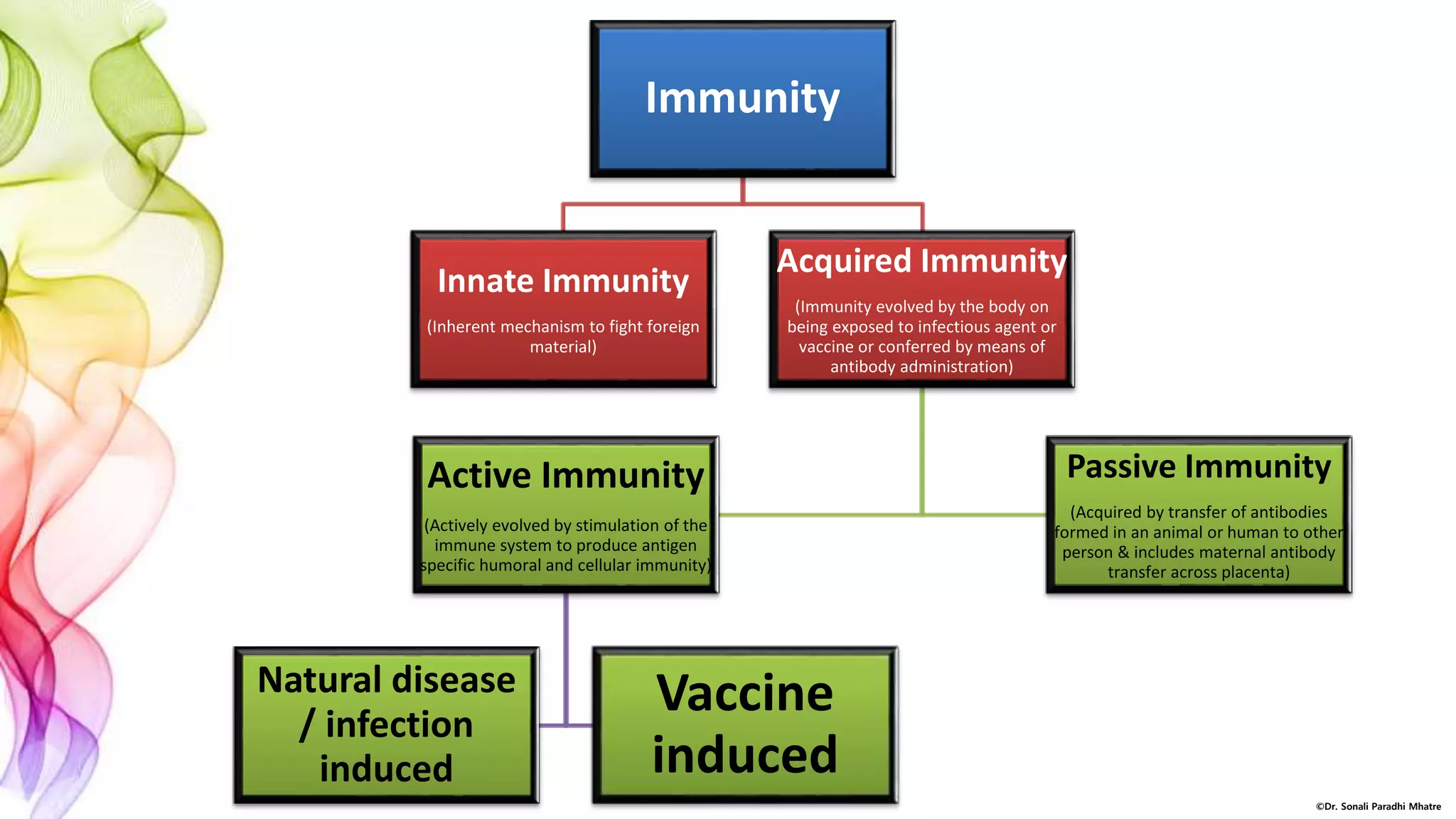 Immunity

Innate Immunity

(Inherent mechanism to fight foreign material)

Acquired Immunity

(Immunity evolved by the body on being exposed to infectious agent or vaccine or conferred by means of antibody administration)

Active Immunity

(Actively evolved by stimulation of the immune system to produce antigen specific humoral and cellular immunity)

Passive Immunity

(Acquired by transfer of antibodies formed in an animal or human to other person & includes maternal antibody transfer across placenta)

Natural disease / infection induced

Vaccine induced

©Dr. Sonali Paradhi Mhatre